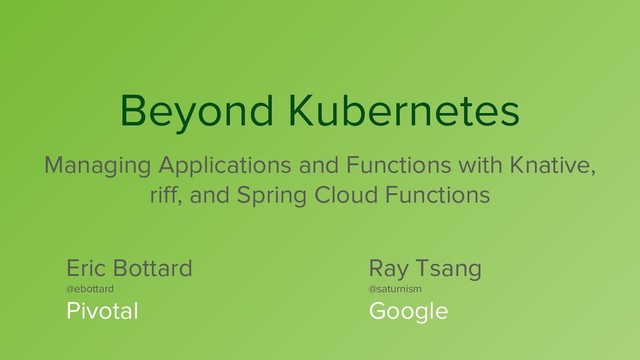 Beyond Kubernetes

Managing Applications and Functions with Knative, riff, and Spring Cloud Functions

Eric Bottard
@ebottard
Pivotal

Ray Tsang
@saturnism
Google